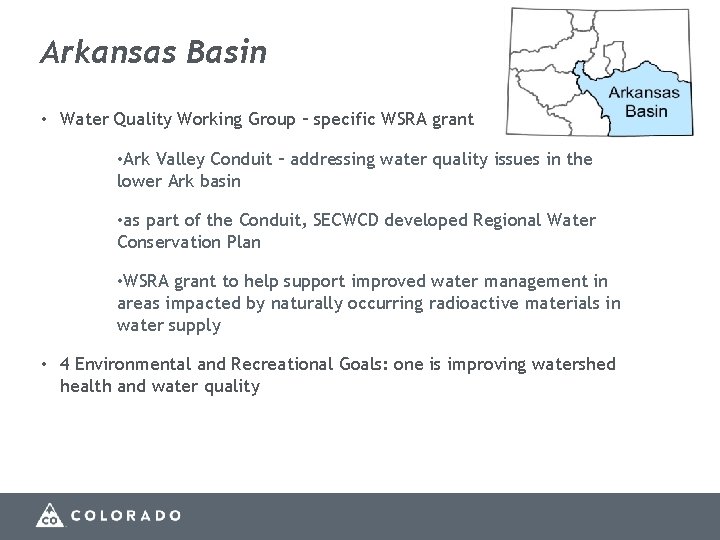 Arkansas Basin

Arkansas Basin

• Water Quality Working Group – specific WSRA grant

•Ark Valley Conduit – addressing water quality issues in the lower Ark basin

•as part of the Conduit, SECWCD developed Regional Water Conservation Plan

•WSRA grant to help support improved water management in areas impacted by naturally occurring radioactive materials in water supply

• 4 Environmental and Recreational Goals: one is improving watershed health and water quality

CO COLORADO